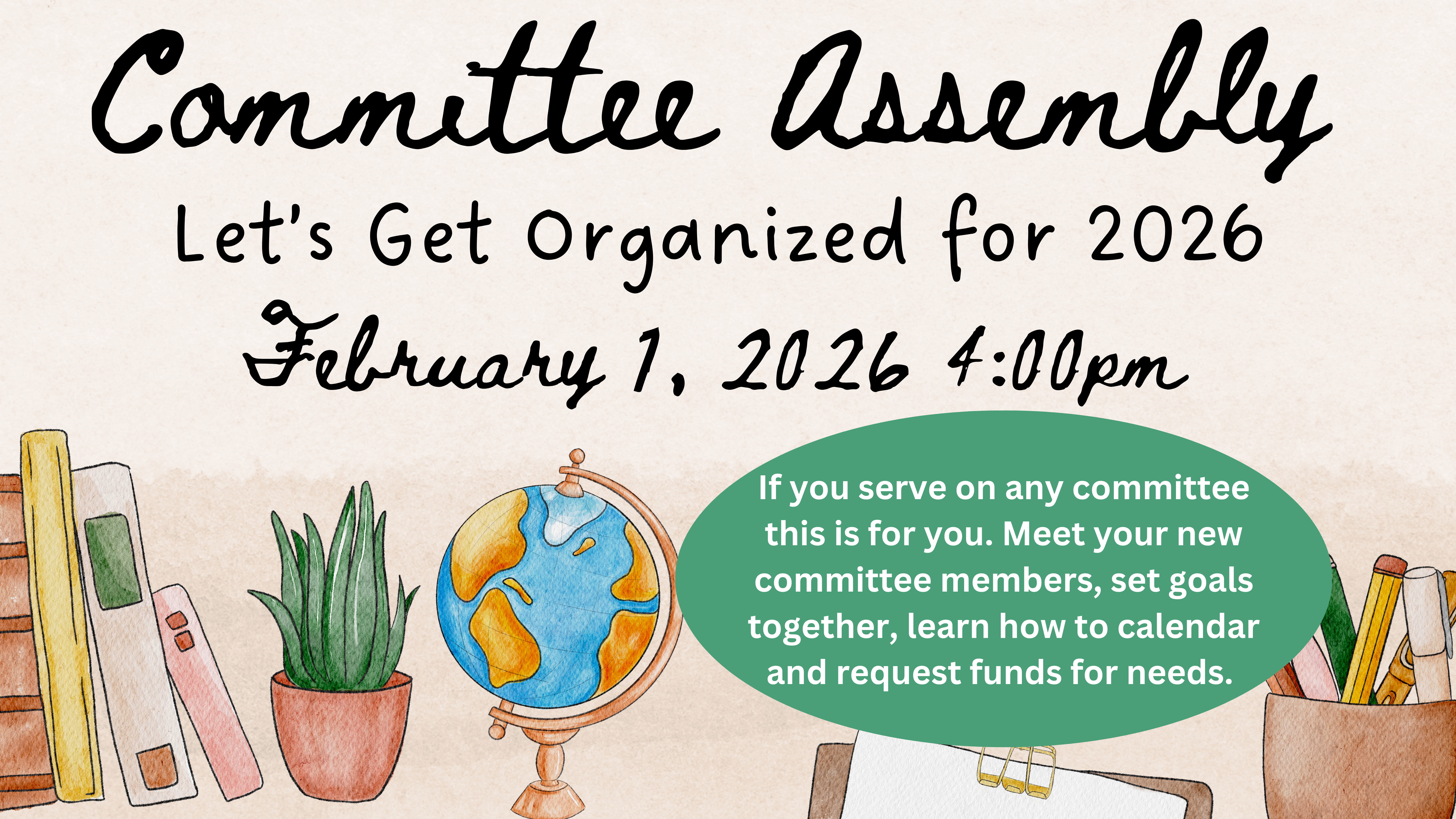 Committee Assembly

Let's Get Organized for 2026

February 1, 2026 4:00pm

If you serve on any committee this is for you. Meet your new committee members, set goals together, learn how to calendar and request funds for needs.